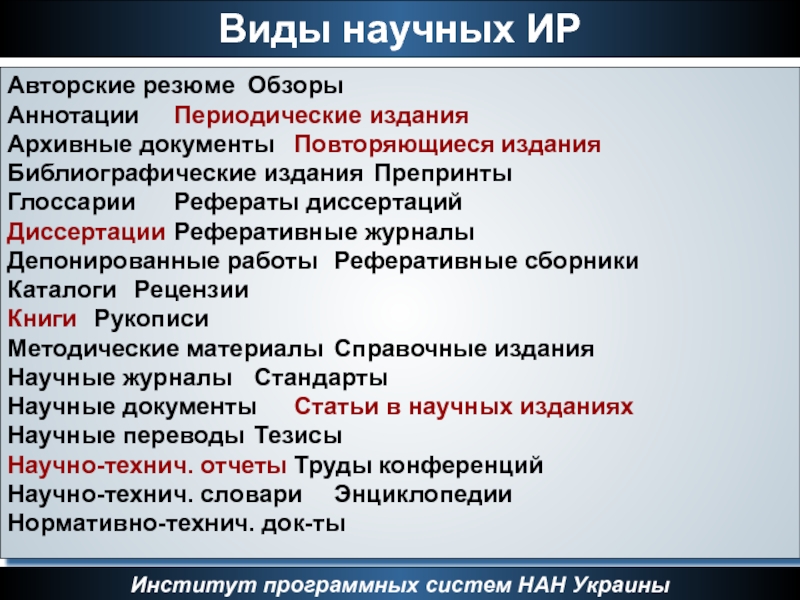 Виды научных ИР

Авторские резюме Обзоры
Аннотации Периодические издания
Архивные документы Повторяющиеся издания
Библиографические издания Препринты
Глоссарии Рефераты диссертаций
Диссертации Реферативные журналы
Депонированные работы Реферативные сборники
Каталоги Рецензии
Книги Рукописи
Методические материалы Справочные издания
Научные журналы Стандарты
Научные документы Статьи в научных изданиях
Научные переводы Тезисы
Научно-технич. отчеты Труды конференций
Научно-технич. словари Энциклопедии
Нормативно-технич. док-ты

Институт программных систем НАН Украины